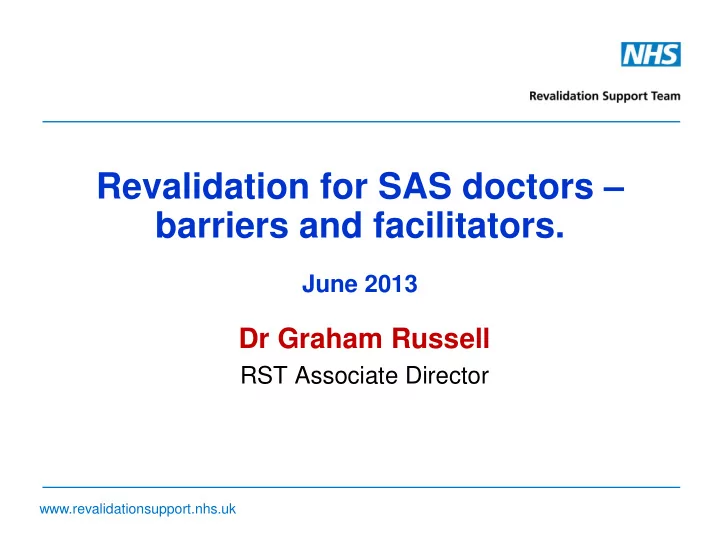 NHS

Revalidation Support Team

Revalidation for SAS doctors – barriers and facilitators.

June 2013

Dr Graham Russell

RST Associate Director

www.revalidationsupport.nhs.uk